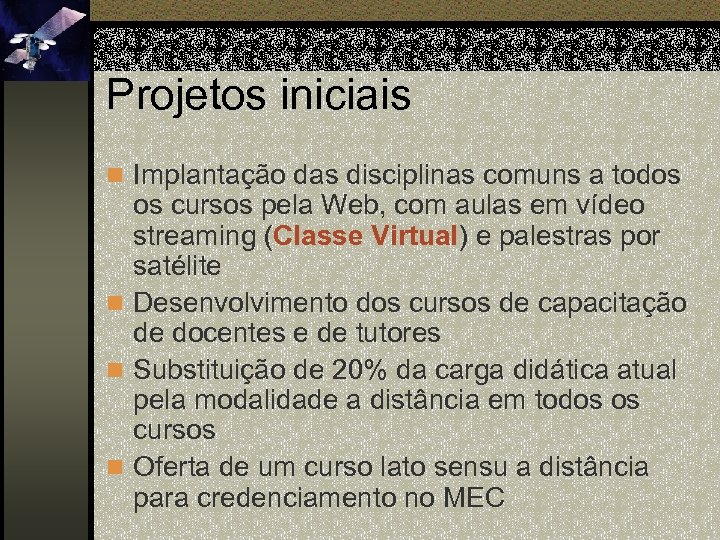 Projetos iniciais

Implantação das disciplinas comuns a todos os cursos pela Web, com aulas em vídeo streaming (Classe Virtual) e palestras por satélite

Desenvolvimento dos cursos de capacitação de docentes e de tutores

Substituição de 20% da carga didática atual pela modalidade a distância em todos os cursos

Oferta de um curso lato sensu a distância para credenciamento no MEC